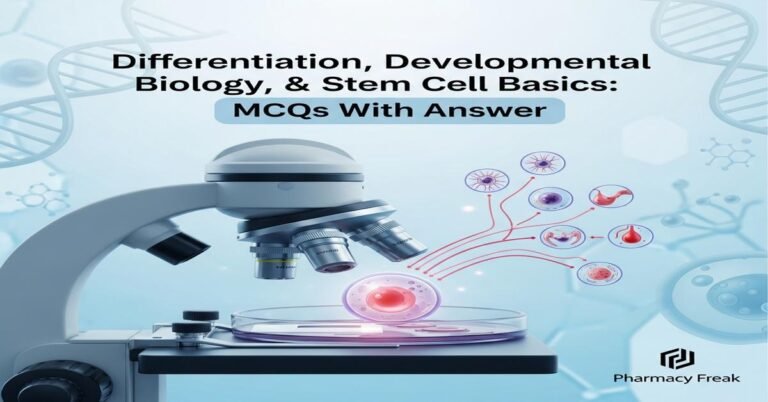 Differentiation, Developmental Biology, & Stem Cell Basics: MCQs With Answer

Pharmacy Freak